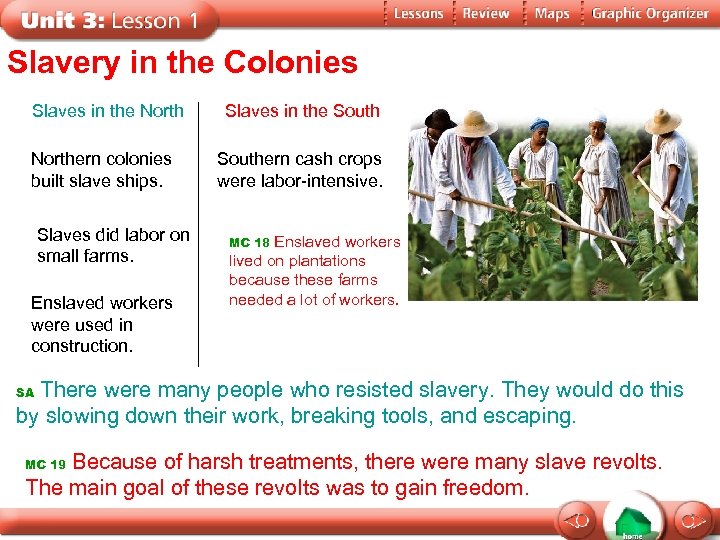 Unit 3: Lesson 1

Lessons Review Maps Graphic Organizer

Slavery in the Colonies

Slaves in the North

Northern colonies built slave ships.

Slaves did labor on small farms.

Enslaved workers were used in construction.

Slaves in the South

Southern cash crops were labor-intensive.

MC 18 Enslaved workers lived on plantations because these farms needed a lot of workers.

SA There were many people who resisted slavery. They would do this by slowing down their work, breaking tools, and escaping.

MC 19 Because of harsh treatments, there were many slave revolts. The main goal of these revolts was to gain freedom.

home